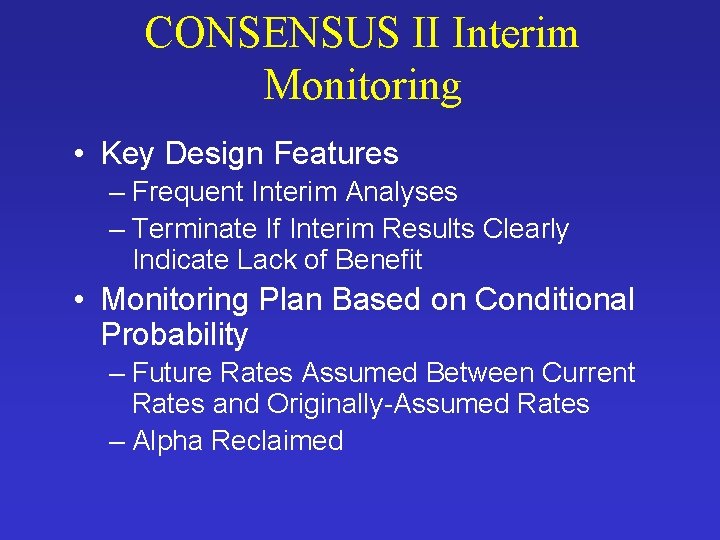 CONSENSUS II Interim Monitoring

• Key Design Features
– Frequent Interim Analyses
– Terminate If Interim Results Clearly Indicate Lack of Benefit

• Monitoring Plan Based on Conditional Probability
– Future Rates Assumed Between Current Rates and Originally-Assumed Rates
– Alpha Reclaimed